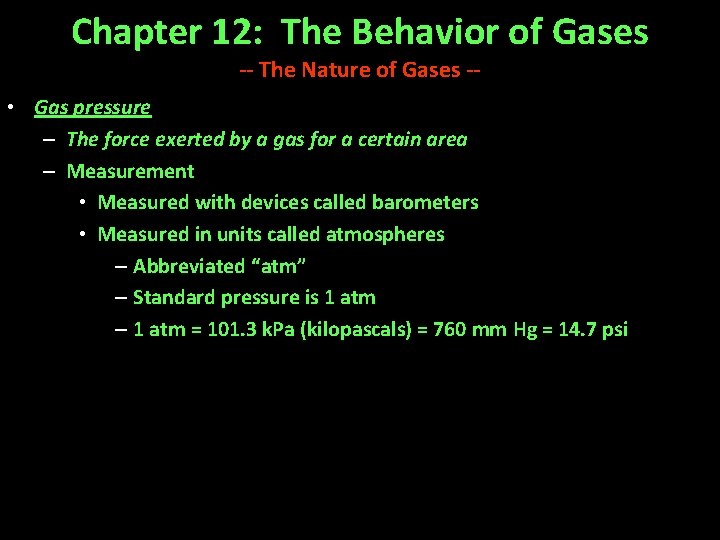 Chapter 12: The Behavior of Gases

-- The Nature of Gases --

• Gas pressure
  – The force exerted by a gas for a certain area
  – Measurement
    • Measured with devices called barometers
    • Measured in units called atmospheres
      – Abbreviated "atm"
      – Standard pressure is 1 atm
      – 1 atm = 101.3 kPa (kilopascals) = 760 mm Hg = 14.7 psi